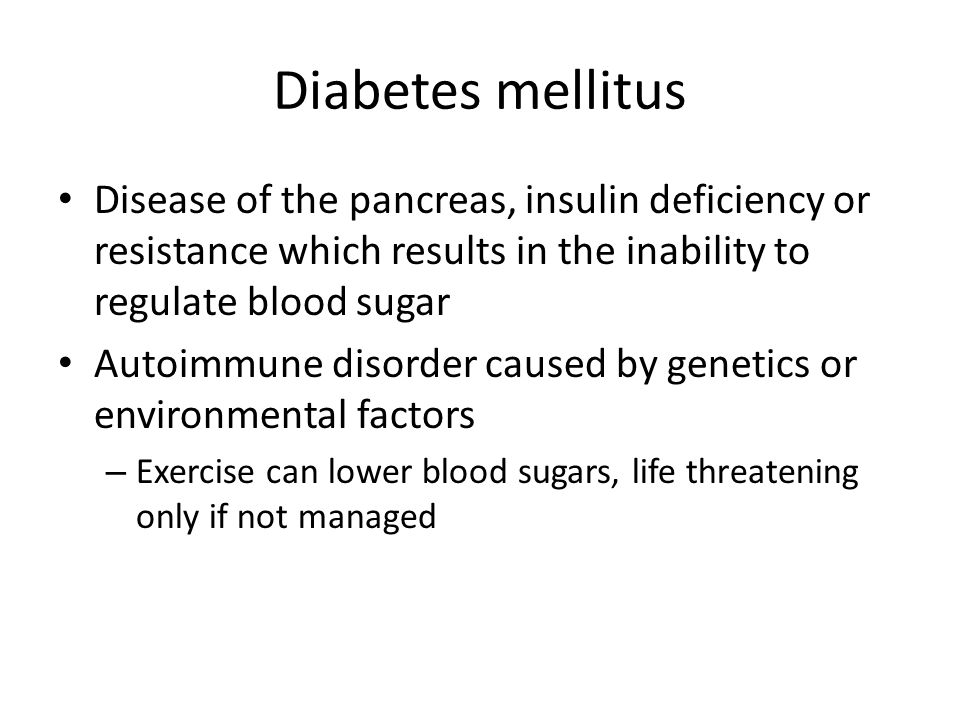 Diabetes mellitus

• Disease of the pancreas, insulin deficiency or resistance which results in the inability to regulate blood sugar

• Autoimmune disorder caused by genetics or environmental factors

– Exercise can lower blood sugars, life threatening only if not managed